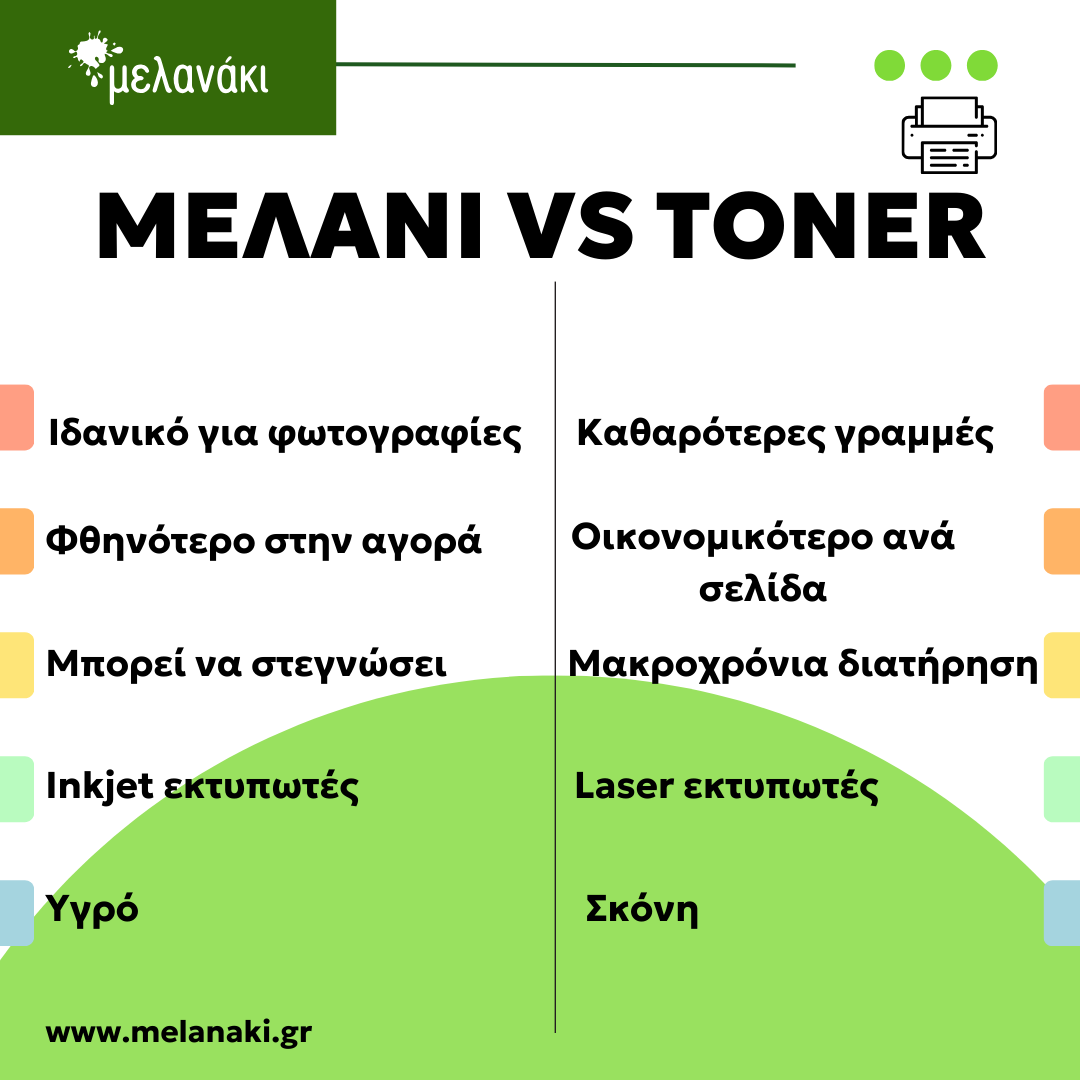 μελανάκι

ΜΕΛΑΝΙ VS TONER

Ιδανικό για φωτογραφίες

Φθηνότερο στην αγορά

Μπορεί να στεγνώσει

Inkjet εκτυπωτές

Υγρό

Καθαρότερες γραμμές

Οικονομικότερο ανά σελίδα

Μακροχρόνια διατήρηση

Laser εκτυπωτές

Σκόνη

www.melanaki.gr